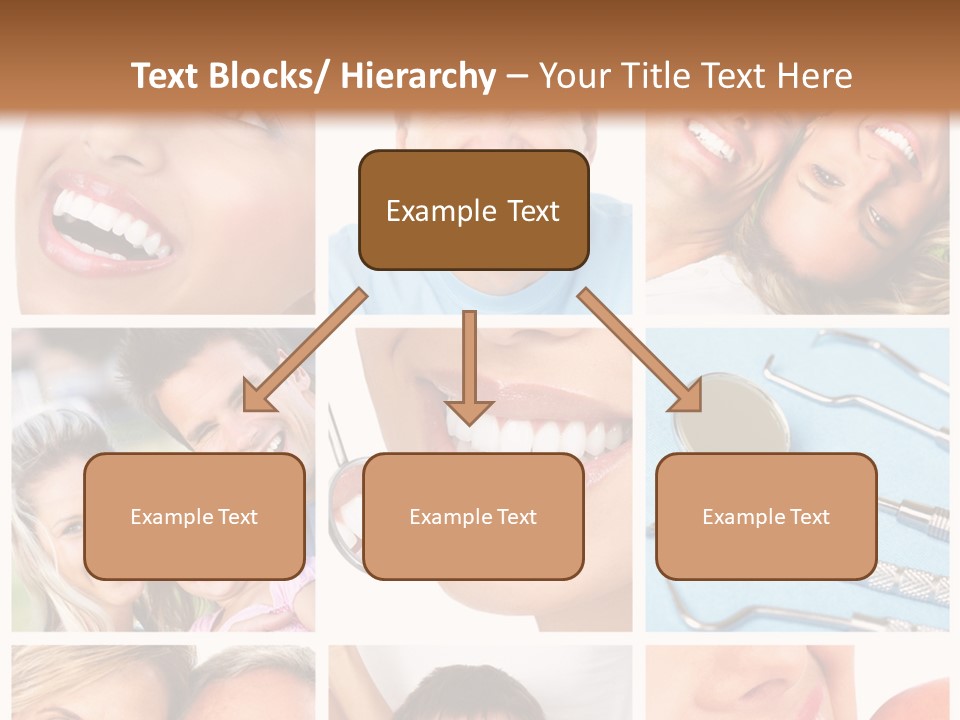 Text Blocks/ Hierarchy – Your Title Text Here

Example Text

Example Text

Example Text

Example Text